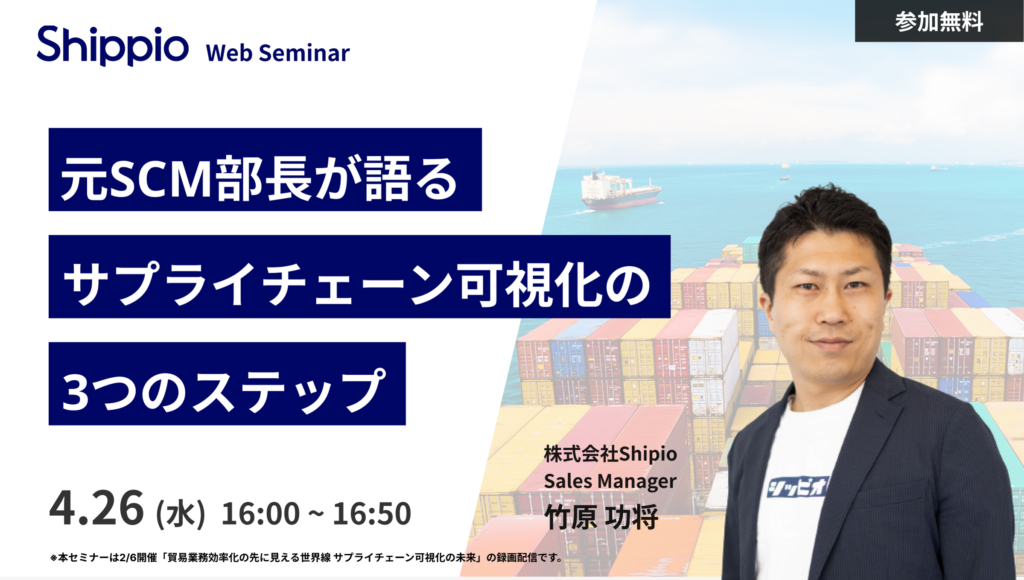 Shippio Web Seminar

参加無料

元SCM部長が語る
サプライチェーン可視化の
3つのステップ

株式会社Shipio
Sales Manager
竹原 功将

シッピオ

4.26 (水) 16:00 ~ 16:50

※本セミナーは2/6開催「貿易業務効率化の先に見える世界線 サプライチェーン可視化の未来」の録画配信です。